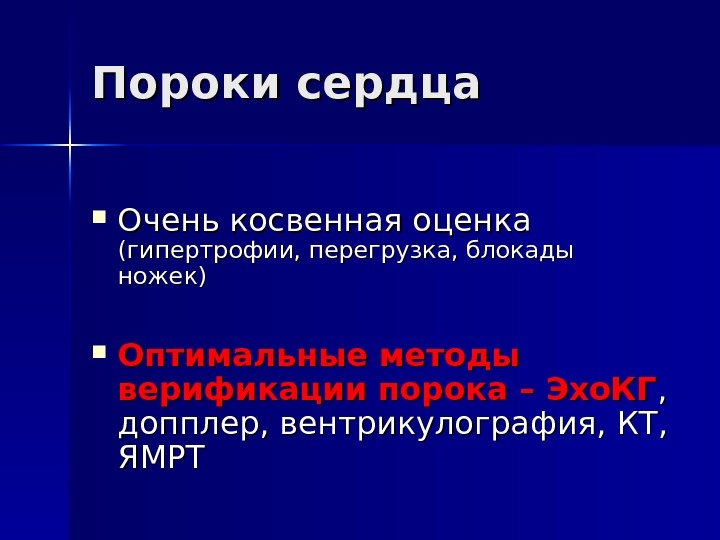 Пороки сердца

Очень косвенная оценка (гипертрофии, перегрузка, блокады ножек)

Оптимальные методы верификации порока – ЭхоКГ, допплер, вентрикулография, КТ, ЯМРТ